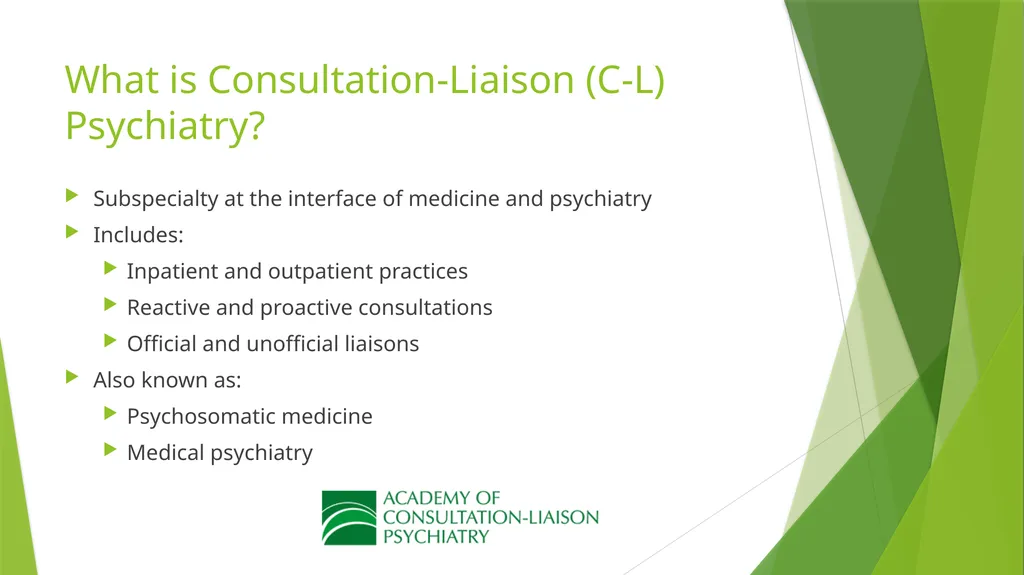 What is Consultation-Liaison (C-L) Psychiatry?

Subspecialty at the interface of medicine and psychiatry

Includes:

Inpatient and outpatient practices

Reactive and proactive consultations

Official and unofficial liaisons

Also known as:

Psychosomatic medicine

Medical psychiatry

ACADEMY OF CONSULTATION-LIAISON PSYCHIATRY